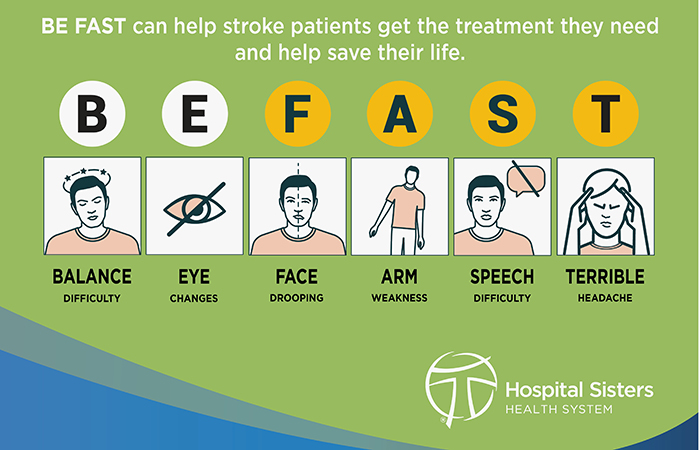 BE FAST can help stroke patients get the treatment they need and help save their life.

B E F A S T

BALANCE
DIFFICULTY

EYE
CHANGES

FACE
DROOPING

ARM
WEAKNESS

SPEECH
DIFFICULTY

TERRIBLE
HEADACHE

Hospital Sisters
HEALTH SYSTEM